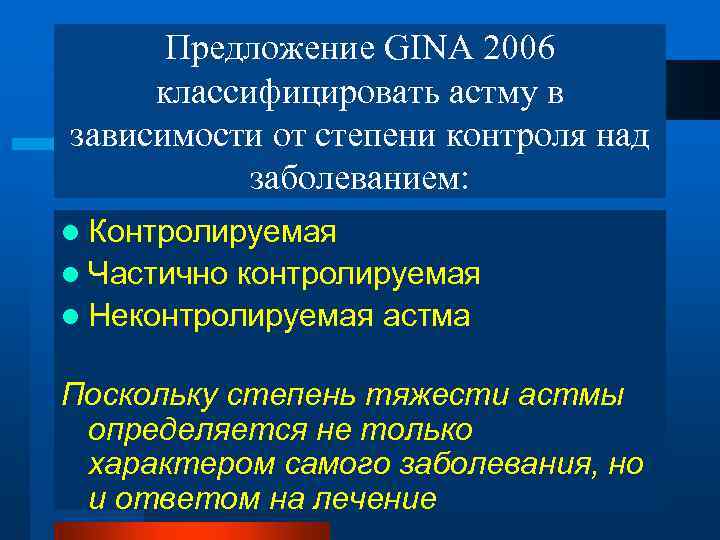 Предложение GINA 2006 классифицировать астму в зависимости от степени контроля над заболеванием:

Контролируемая
Частично контролируемая
Неконтролируемая астма

Поскольку степень тяжести астмы определяется не только характером самого заболевания, но и ответом на лечение